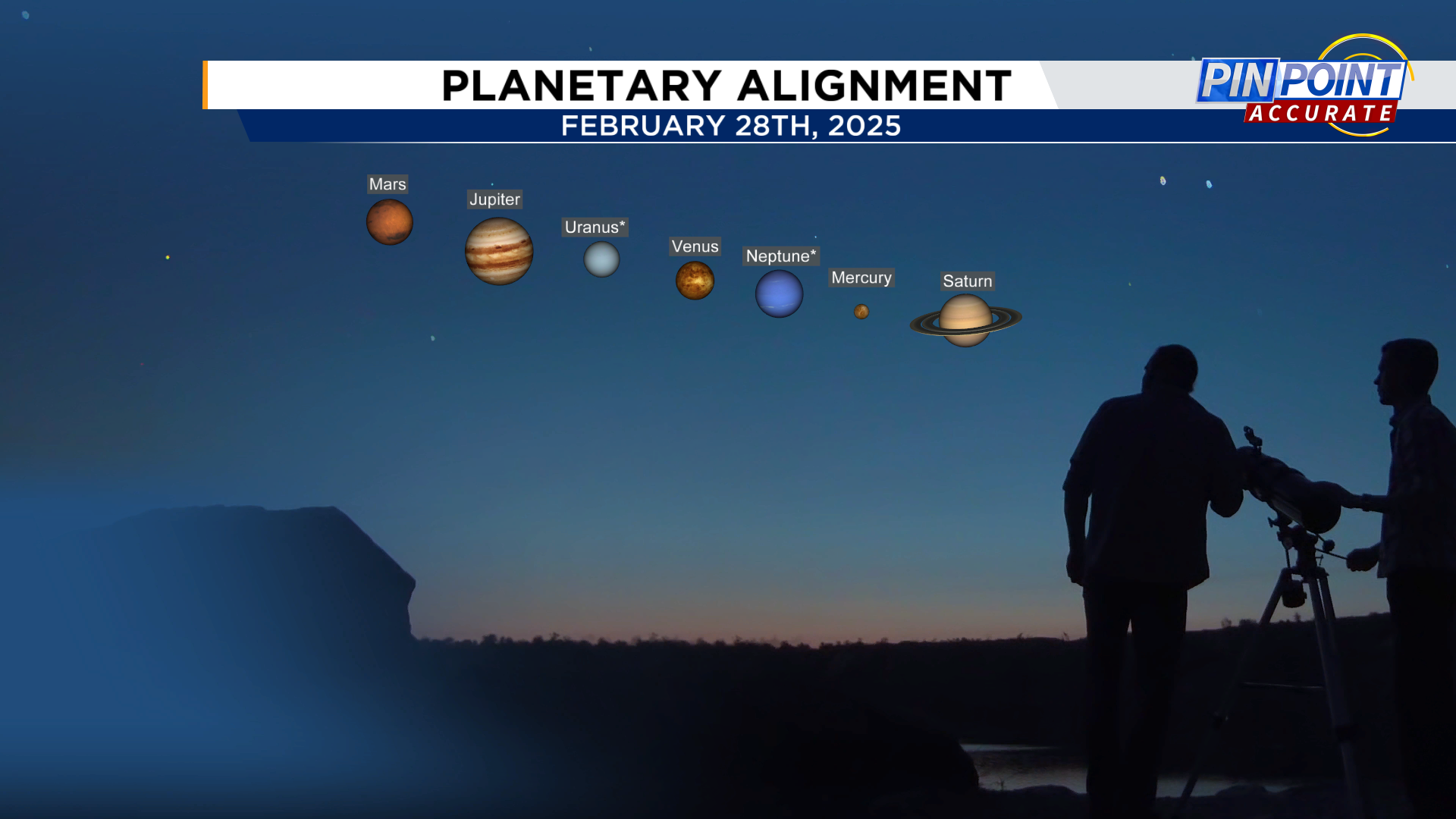 PLANETARY ALIGNMENT
FEBRUARY 28TH, 2025

PINPOINT ACCURATE

Mars
Jupiter
Uranus*
Venus
Neptune*
Mercury
Saturn